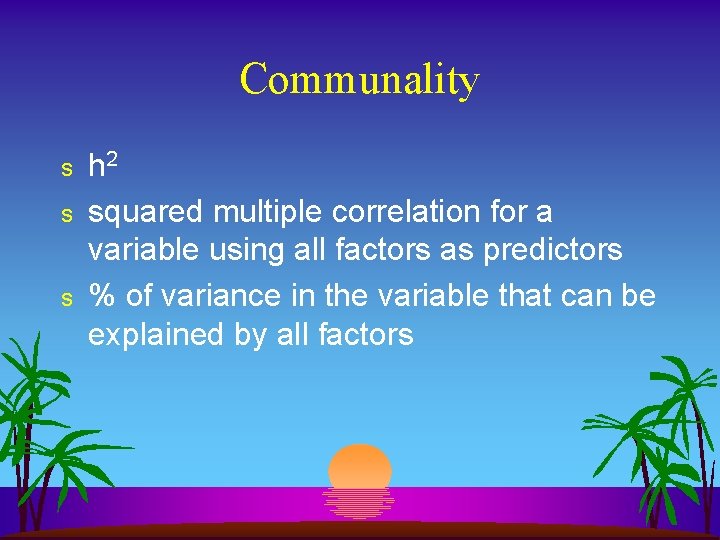 Communality

s $h^2$

s squared multiple correlation for a variable using all factors as predictors

s % of variance in the variable that can be explained by all factors